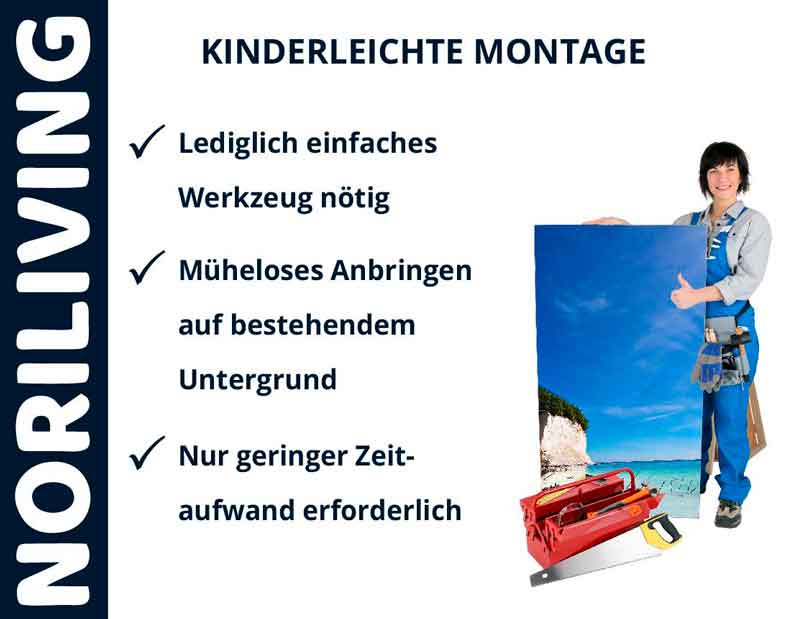 NORILIVING

KINDERLEICHTE MONTAGE

✓ Lediglich einfaches Werkzeug nötig

✓ Müheloses Anbringen auf bestehendem Untergrund

✓ Nur geringer Zeitaufwand erforderlich